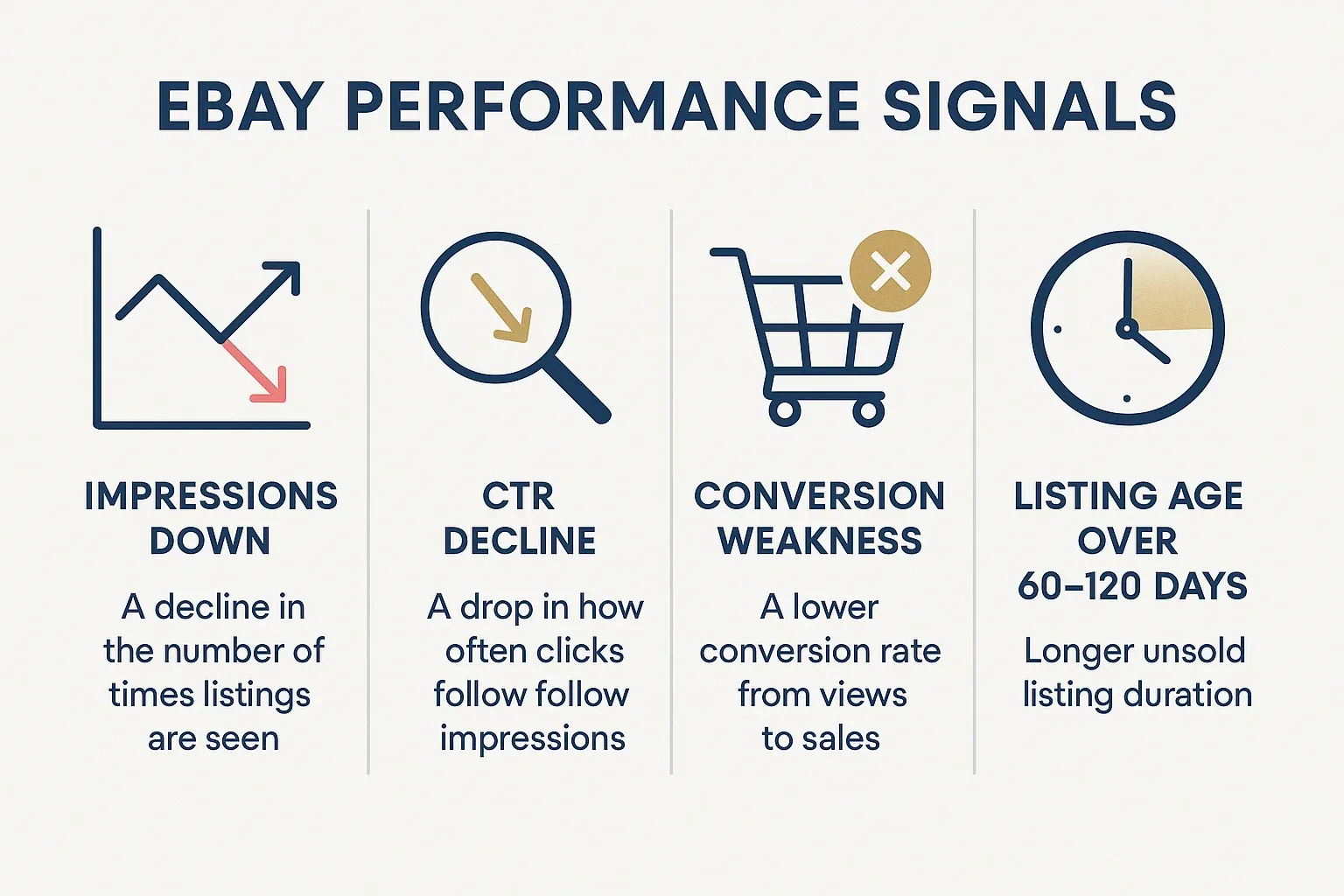 EBAY PERFORMANCE SIGNALS

IMPRESSIONS DOWN

A decline in the number of times listings are seen

CTR DECLINE

A drop in how often clicks follow follow impressions

CONVERSION WEAKNESS

A lower conversion rate from views to sales

LISTING AGE OVER 60–120 DAYS

Longer unsold listing duration